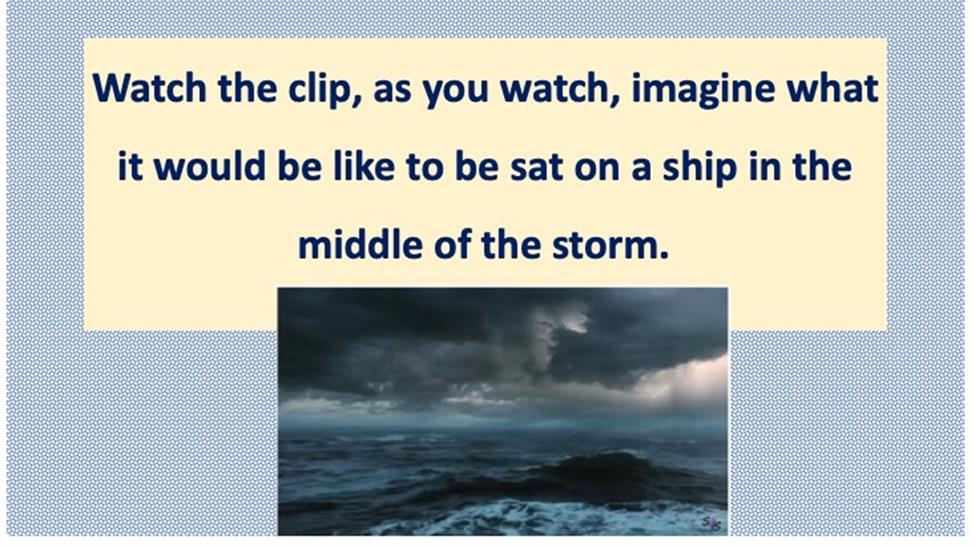 Watch the clip, as you watch, imagine what it would be like to be sat on a ship in the middle of the storm.